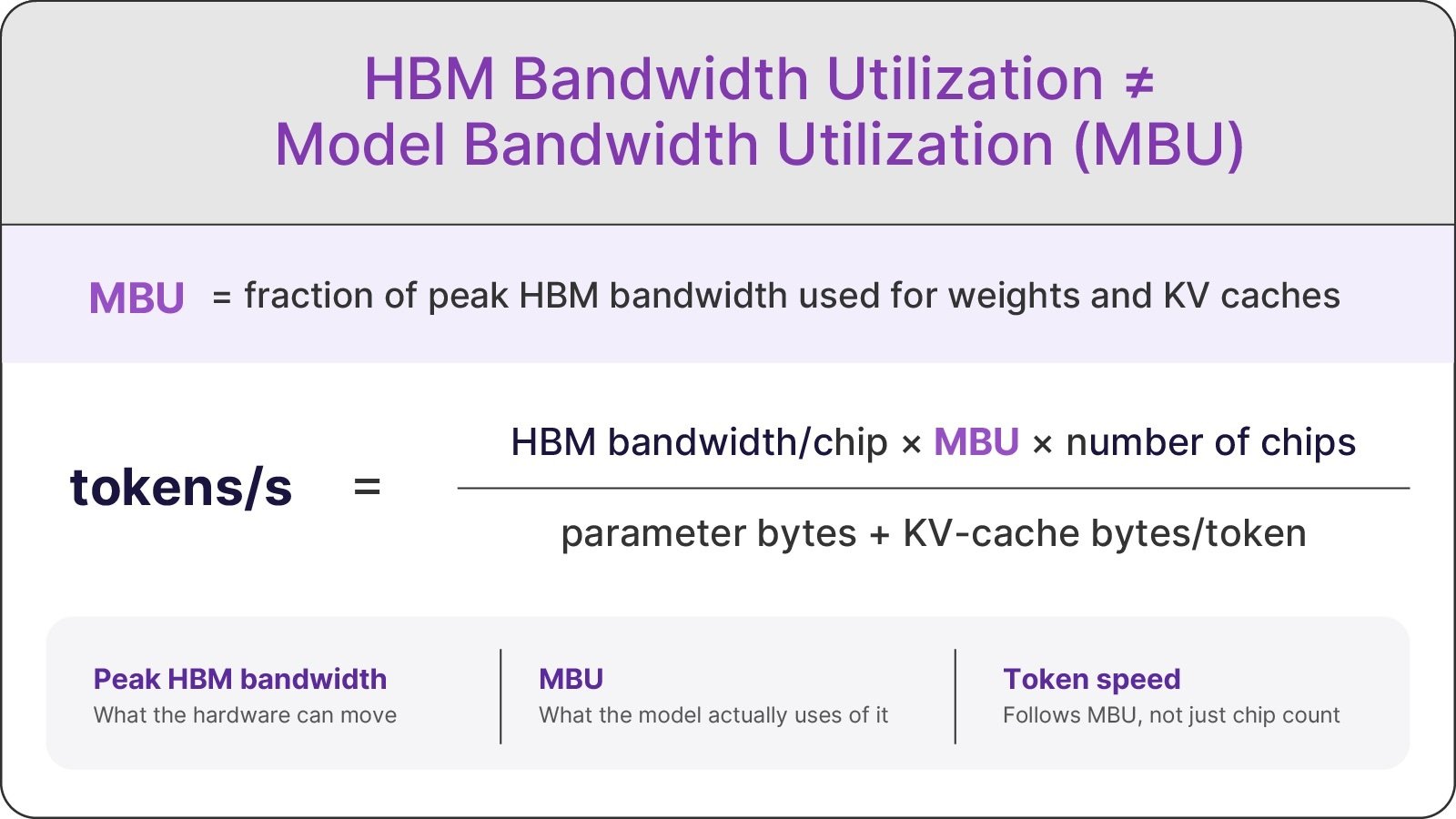 HBM Bandwidth Utilization ≠
Model Bandwidth Utilization (MBU)

MBU = fraction of peak HBM bandwidth used for weights and KV caches

$\text{tokens/s} = \frac{\text{HBM bandwidth/chip} \times \text{MBU} \times \text{number of chips}}{\text{parameter bytes} + \text{KV-cache bytes/token}}$

Peak HBM bandwidth
What the hardware can move

MBU
What the model actually uses of it

Token speed
Follows MBU, not just chip count